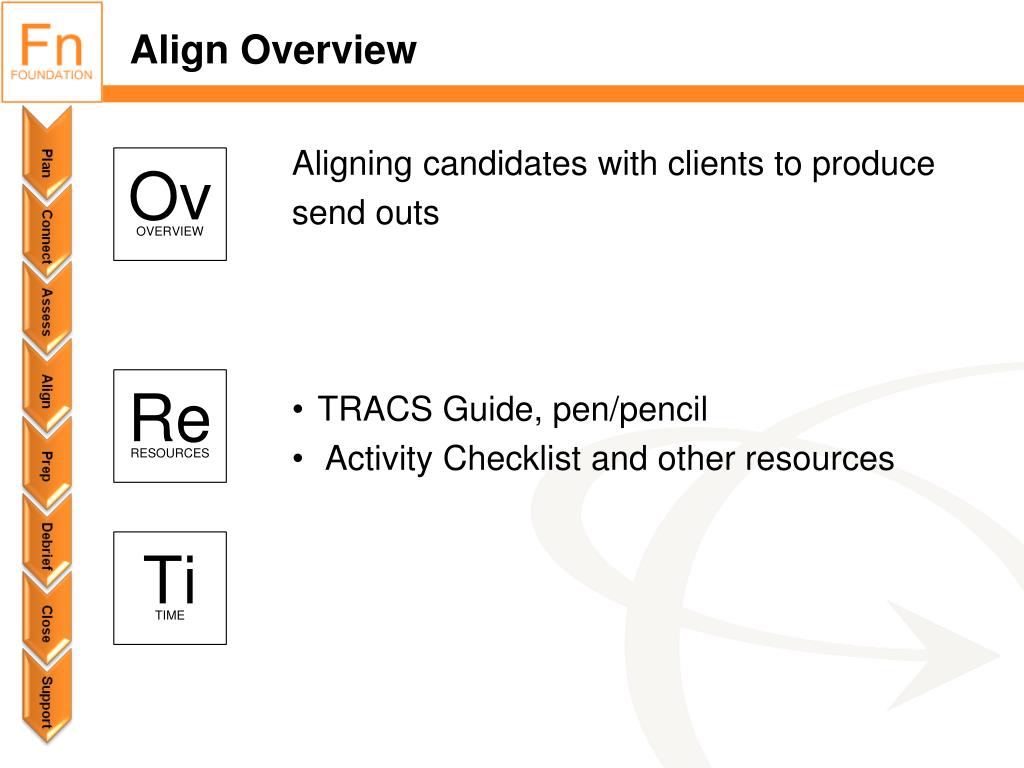 Fn
FOUNDATION

Align Overview

Plan
Connect
Assess
Align
Prep
Debrief
Close
Support

Ov
OVERVIEW

Aligning candidates with clients to produce send outs

Re
RESOURCES

• TRACS Guide, pen/pencil
• Activity Checklist and other resources

Ti
TIME